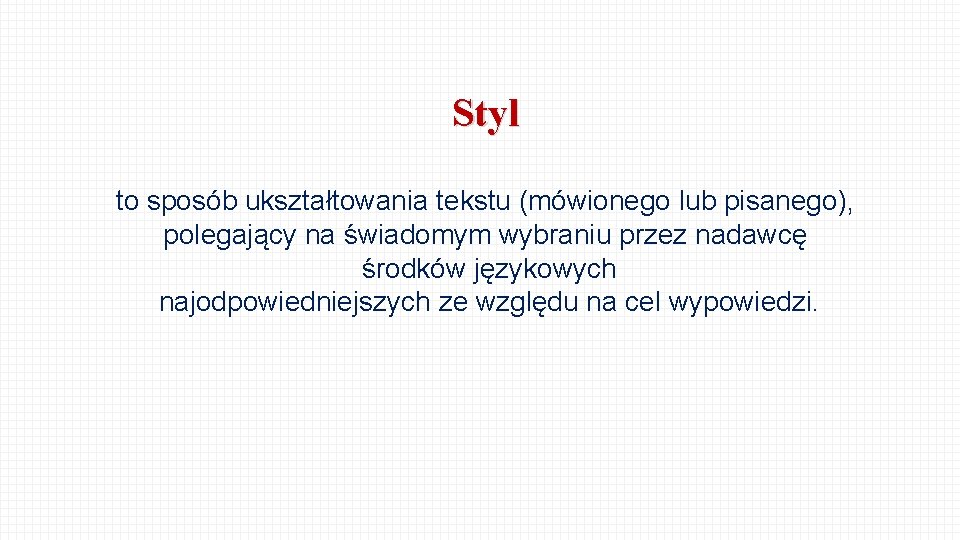 Styl

to sposób ukształtowania tekstu (mówionego lub pisanego), polegający na świadomym wybraniu przez nadawcę środków językowych najodpowiedniejszych ze względu na cel wypowiedzi.